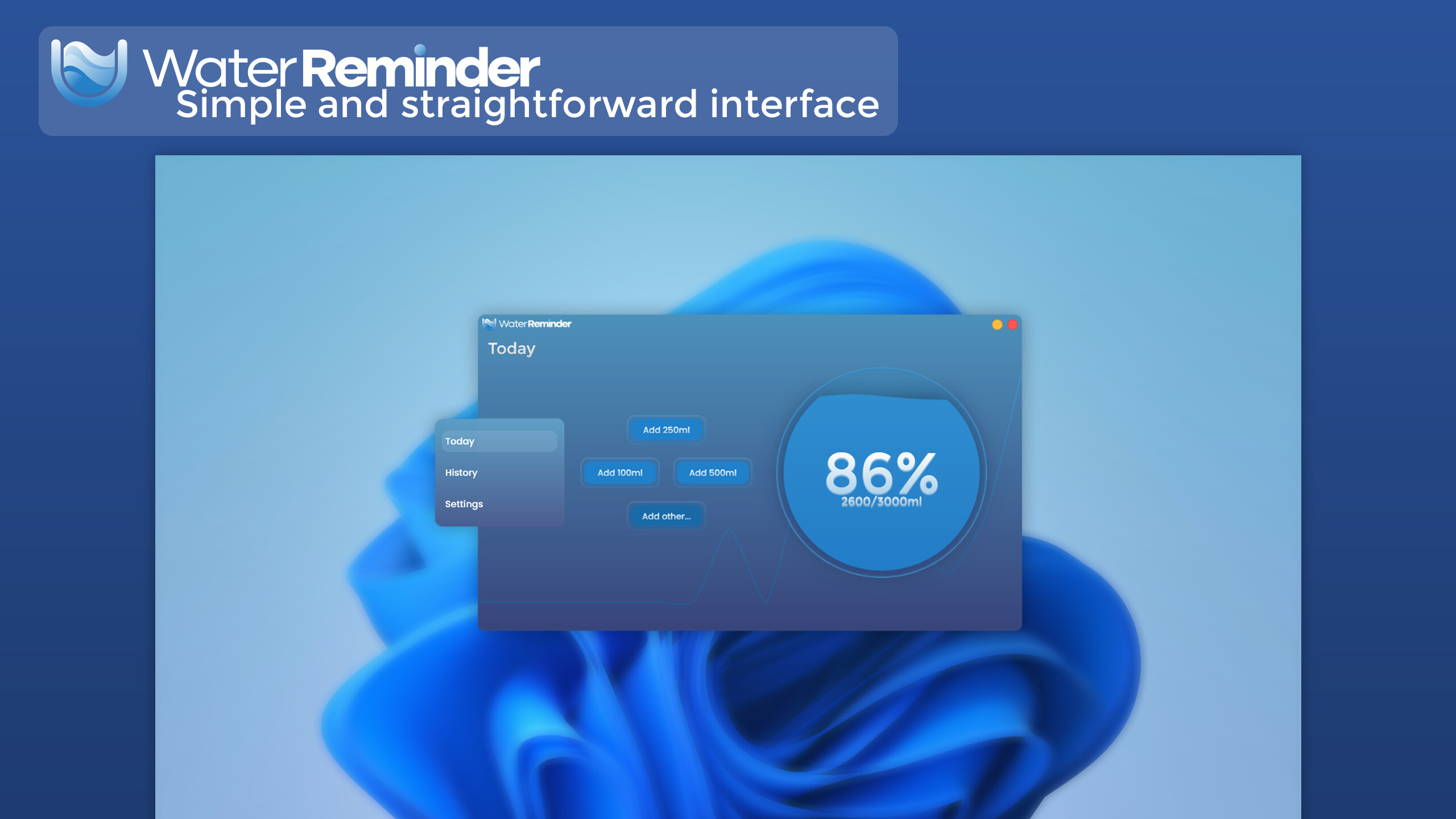 WaterReminder
Simple and straightforward interface

WaterReminder
Today

Today
History
Settings

Add 250ml
Add 100ml
Add 500ml
Add other...

86%
2600/3000ml